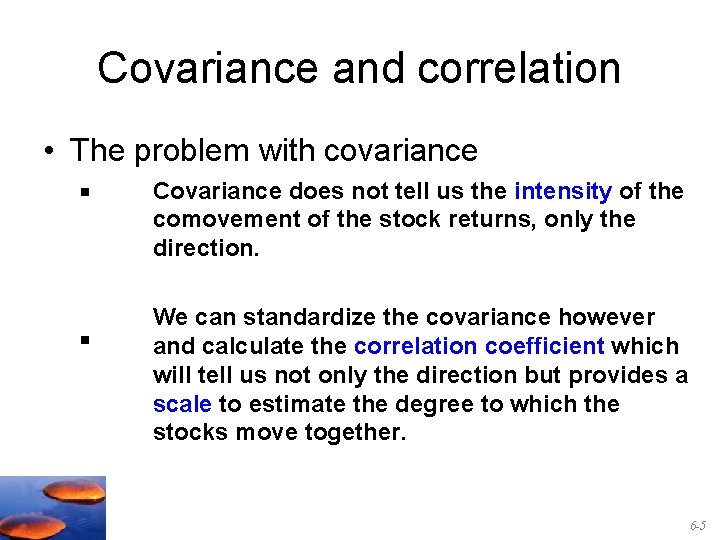 Covariance and correlation

• The problem with covariance

▪ Covariance does not tell us the intensity of the comovement of the stock returns, only the direction.

▪ We can standardize the covariance however and calculate the correlation coefficient which will tell us not only the direction but provides a scale to estimate the degree to which the stocks move together.

6-5